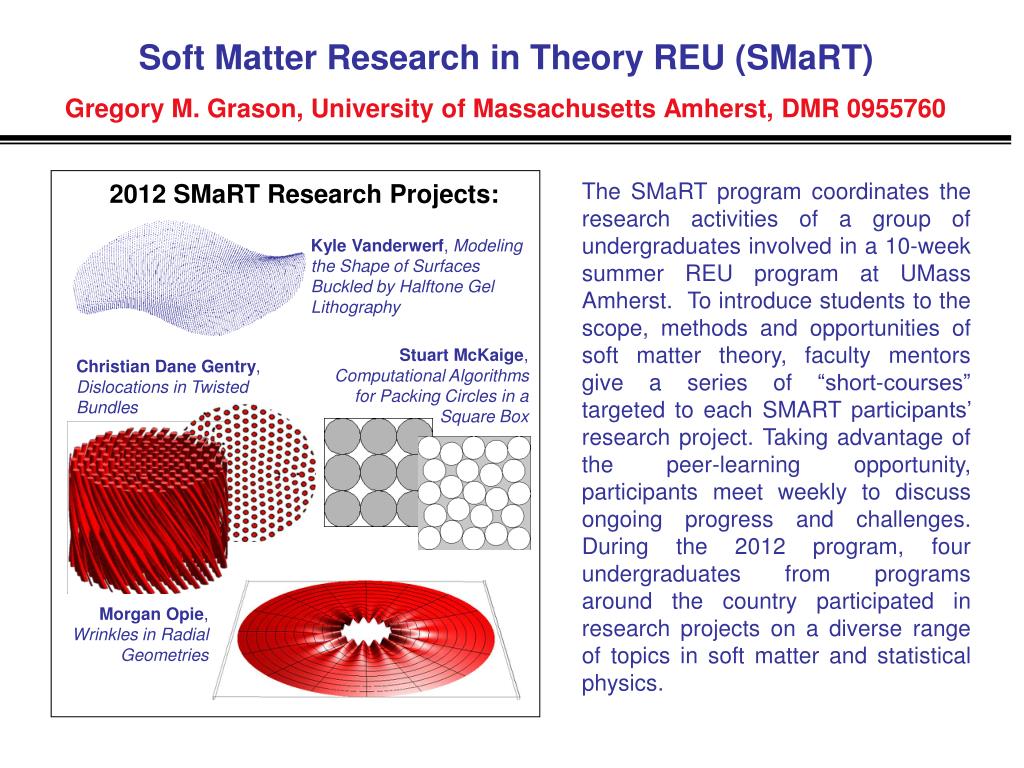 Soft Matter Research in Theory REU (SMaRT)

Gregory M. Grason, University of Massachusetts Amherst, DMR 0955760

2012 SMaRT Research Projects:

Kyle Vanderwerf, Modeling the Shape of Surfaces Buckled by Halftone Gel Lithography

Christian Dane Gentry, Dislocations in Twisted Bundles

Stuart McKaige, Computational Algorithms for Packing Circles in a Square Box

Morgan Opie, Wrinkles in Radial Geometries

The SMaRT program coordinates the research activities of a group of undergraduates involved in a 10-week summer REU program at UMass Amherst. To introduce students to the scope, methods and opportunities of soft matter theory, faculty mentors give a series of “short-courses” targeted to each SMART participants’ research project. Taking advantage of the peer-learning opportunity, participants meet weekly to discuss ongoing progress and challenges. During the 2012 program, four undergraduates from programs around the country participated in research projects on a diverse range of topics in soft matter and statistical physics.